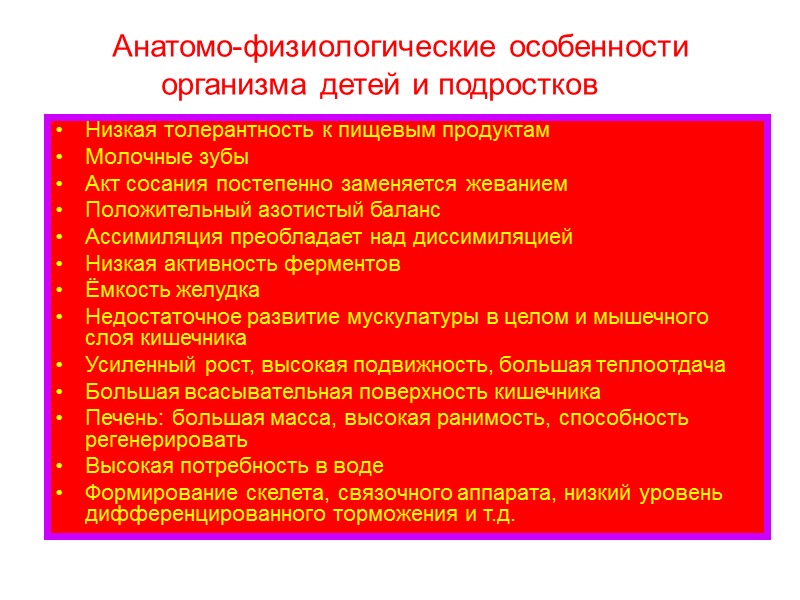 Анатомо-физиологические особенности организма детей и подростков

• Низкая толерантность к пищевым продуктам
• Молочные зубы
• Акт сосания постепенно заменяется жеванием
• Положительный азотистый баланс
• Ассимиляция преобладает над диссимиляцией
• Низкая активность ферментов
• Ёмкость желудка
• Недостаточное развитие мускулатуры в целом и мышечного слоя кишечника
• Усиленный рост, высокая подвижность, большая теплоотдача
• Большая всасывательная поверхность кишечника
• Печень: большая масса, высокая ранимость, способность регенерировать
• Высокая потребность в воде
• Формирование скелета, связочного аппарата, низкий уровень дифференцированного торможения и т.д.